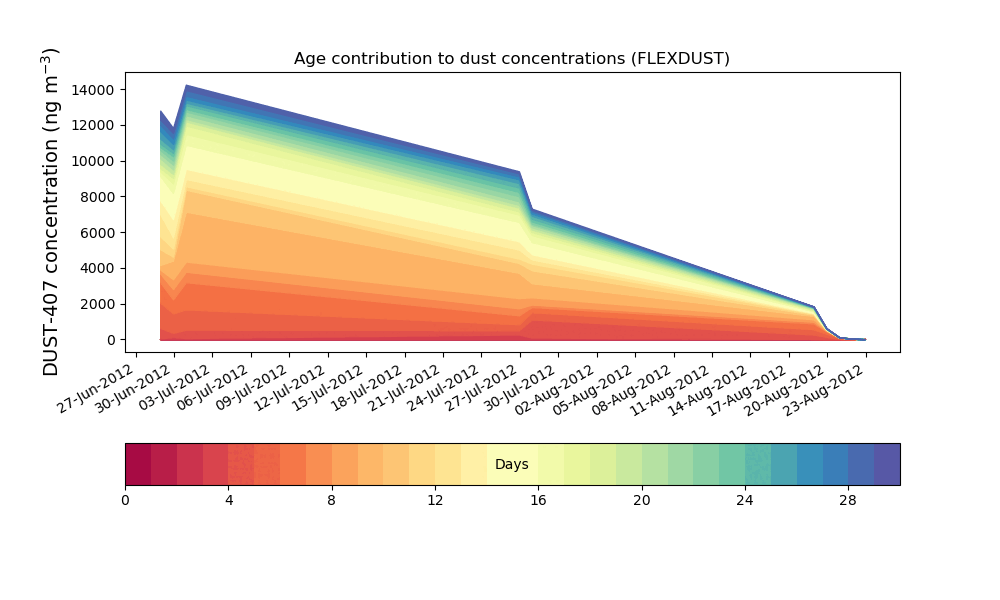 Age contribution to dust concentrations (FLEXDUST)

DUST-407 concentration (ng m$^{-3}$)

14000
12000
10000
8000
6000
4000
2000
0

27-Jun-2012
30-Jun-2012
03-Jul-2012
06-Jul-2012
09-Jul-2012
12-Jul-2012
15-Jul-2012
18-Jul-2012
21-Jul-2012
24-Jul-2012
27-Jul-2012
30-Jul-2012
02-Aug-2012
05-Aug-2012
08-Aug-2012
11-Aug-2012
14-Aug-2012
17-Aug-2012
20-Aug-2012
23-Aug-2012

Days

0
4
8
12
16
20
24
28